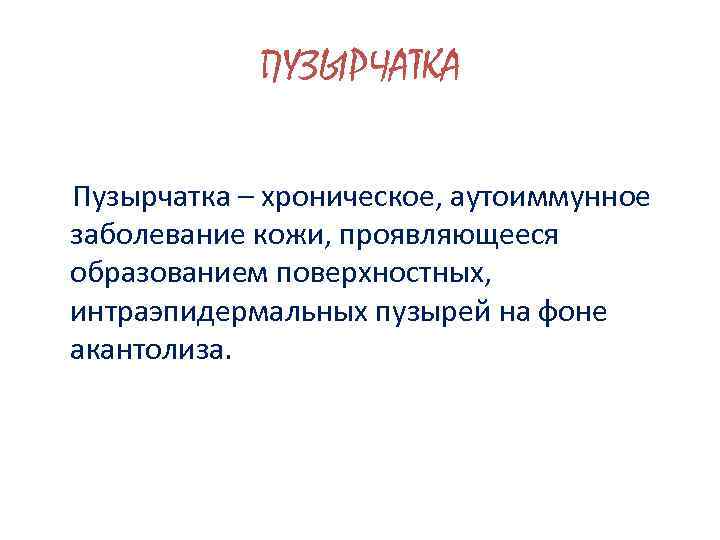 ПУЗЫРЧАТКА

Пузырчатка – хроническое, аутоиммунное заболевание кожи, проявляющееся образованием поверхностных, интраэпидермальных пузырей на фоне акантолиза.